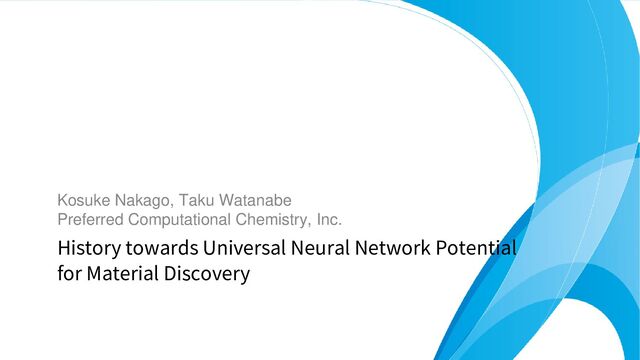 Kosuke Nakago, Taku Watanabe
Preferred Computational Chemistry, Inc.

History towards Universal Neural Network Potential for Material Discovery